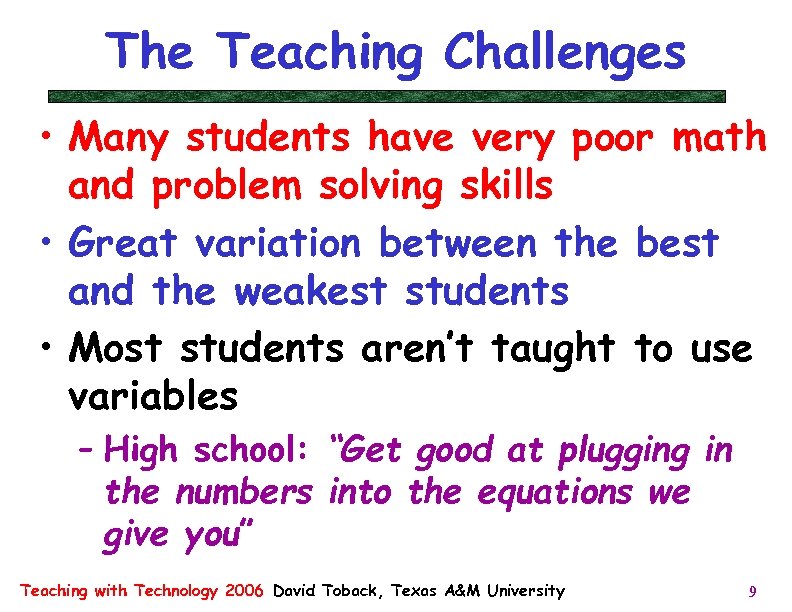 The Teaching Challenges

• Many students have very poor math and problem solving skills

• Great variation between the best and the weakest students

• Most students aren't taught to use variables

– High school: "Get good at plugging in the numbers into the equations we give you"

Teaching with Technology 2006 David Toback, Texas A&M University 9